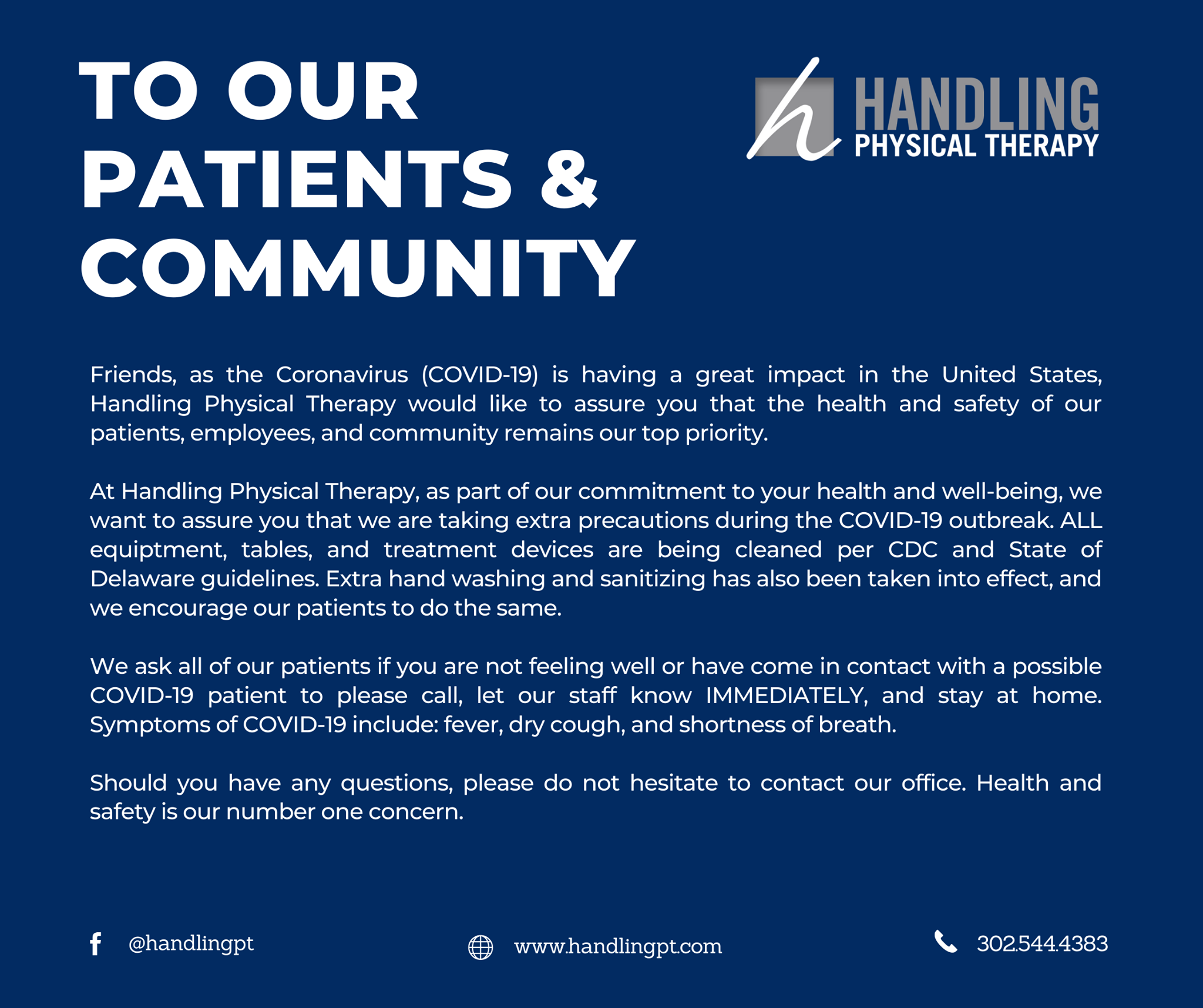 TO OUR PATIENTS & COMMUNITY

h HANDLING PHYSICAL THERAPY

Friends, as the Coronavirus (COVID-19) is having a great impact in the United States, Handling Physical Therapy would like to assure you that the health and safety of our patients, employees, and community remains our top priority.

At Handling Physical Therapy, as part of our commitment to your health and well-being, we want to assure you that we are taking extra precautions during the COVID-19 outbreak. ALL equiptment, tables, and treatment devices are being cleaned per CDC and State of Delaware guidelines. Extra hand washing and sanitizing has also been taken into effect, and we encourage our patients to do the same.

We ask all of our patients if you are not feeling well or have come in contact with a possible COVID-19 patient to please call, let our staff know IMMEDIATELY, and stay at home. Symptoms of COVID-19 include: fever, dry cough, and shortness of breath.

Should you have any questions, please do not hesitate to contact our office. Health and safety is our number one concern.

@handlingpt

www.handlingpt.com

302.544.4383